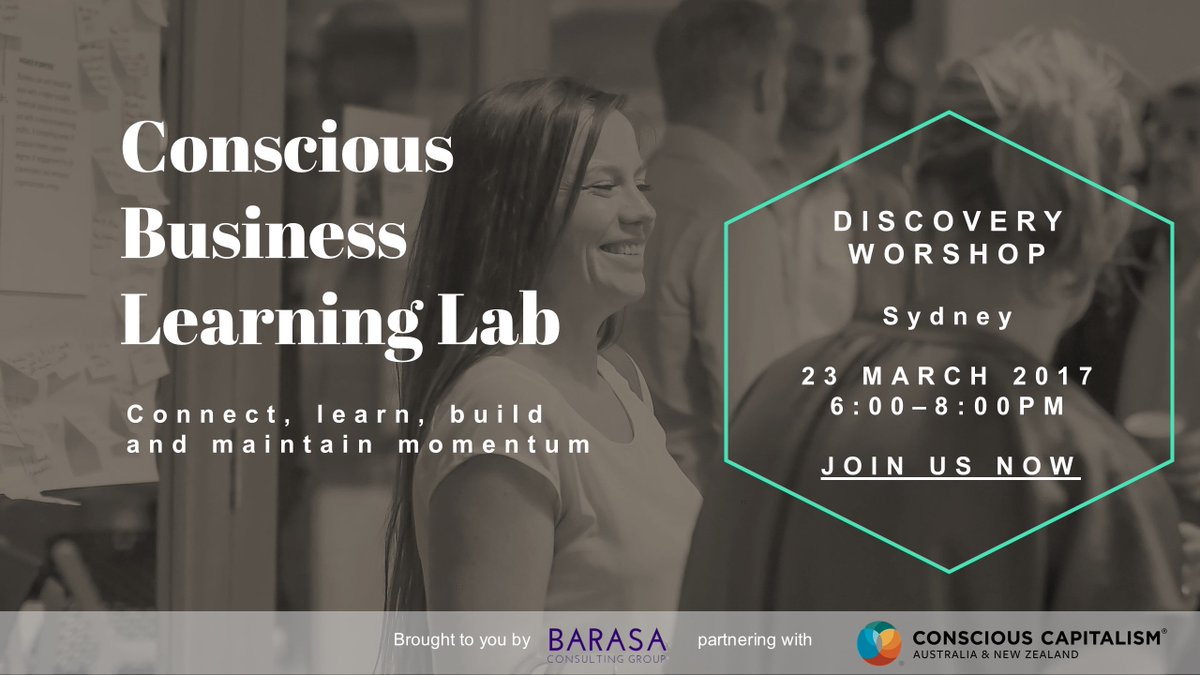 Conscious Business Learning Lab

Connect, learn, build and maintain momentum

DISCOVERY WORSHOP

Sydney

23 MARCH 2017
6:00–8:00PM

JOIN US NOW

Brought to you by BARASA CONSULTING GROUP partnering with CONSCIOUS CAPITALISM® AUSTRALIA & NEW ZEALAND